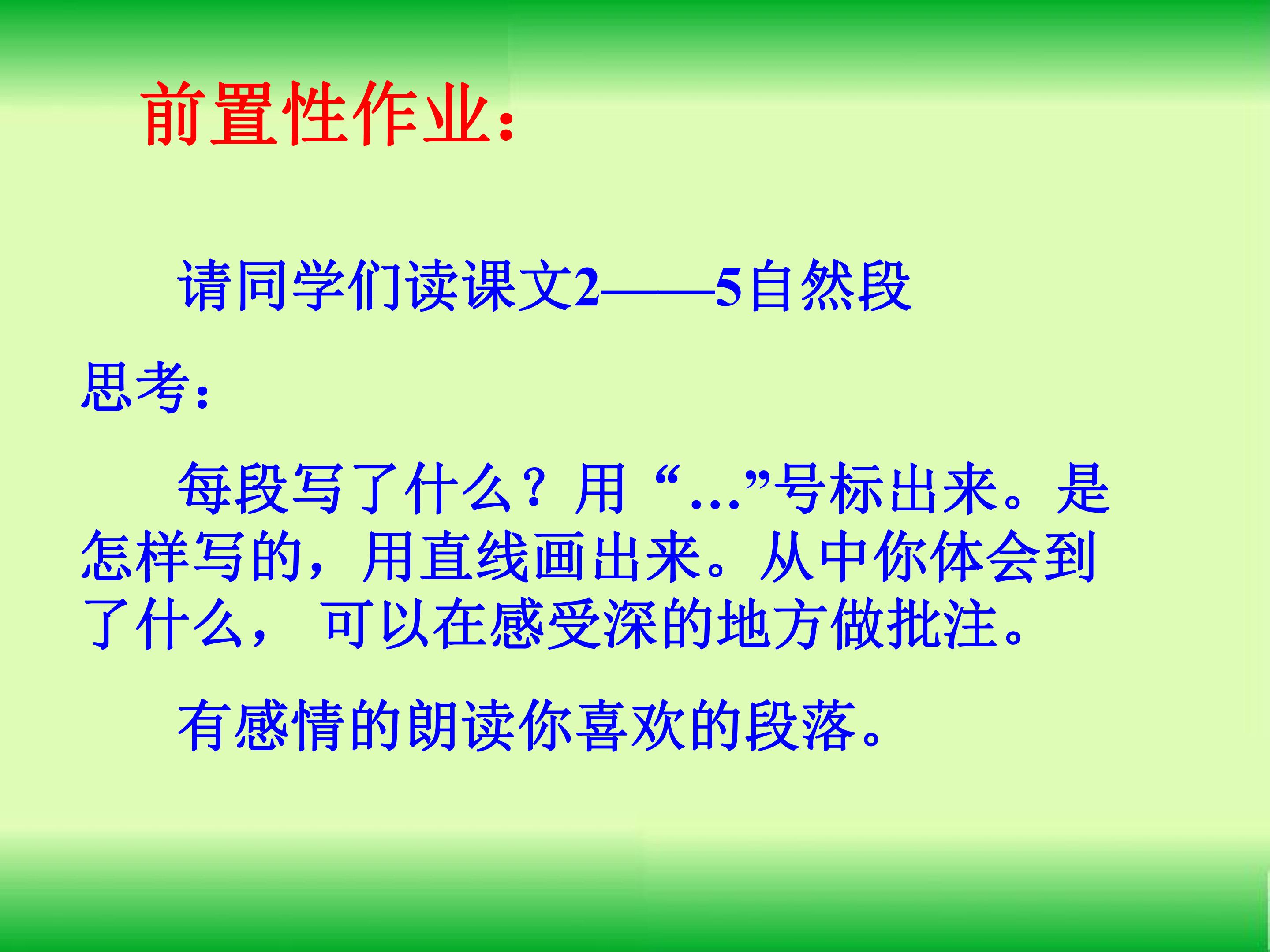 前置性作业：

请同学们读课文2——5自然段

思考：

每段写了什么？用“…”号标出来。是怎样写的，用直线画出来。从中你体会到了什么，可以在感受深的地方做批注。

有感情的朗读你喜欢的段落。